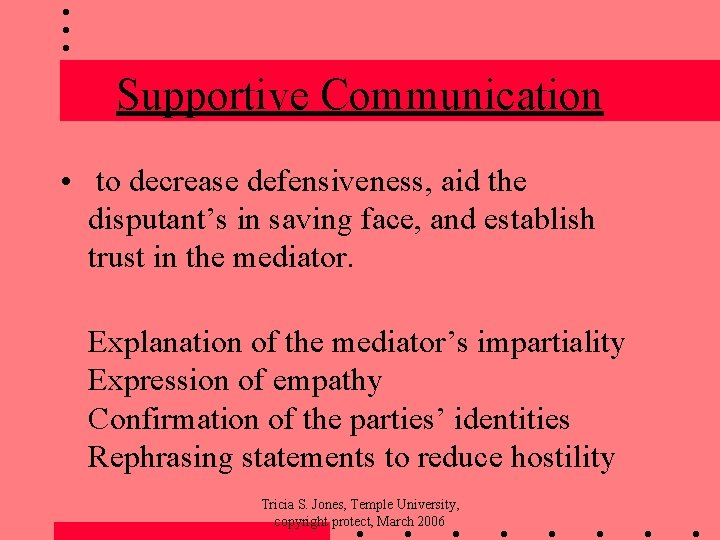 Supportive Communication

• to decrease defensiveness, aid the disputant’s in saving face, and establish trust in the mediator.

Explanation of the mediator’s impartiality
Expression of empathy
Confirmation of the parties’ identities
Rephrasing statements to reduce hostility

Tricia S. Jones, Temple University, copyright protect, March 2006